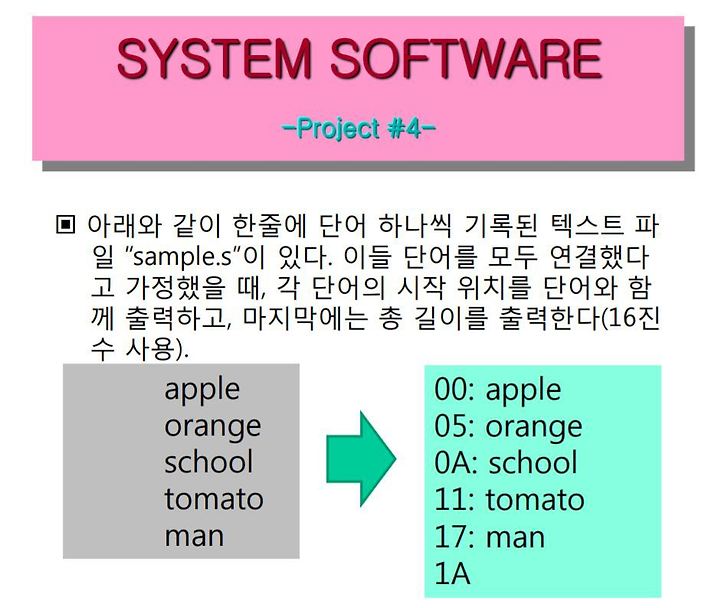 SYSTEM SOFTWARE

-Project #4-

▣ 아래와 같이 한줄에 단어 하나씩 기록된 텍스트 파일 "sample.s"이 있다. 이들 단어를 모두 연결했다고 가정했을 때, 각 단어의 시작 위치를 단어와 함께 출력하고, 마지막에는 총 길이를 출력한다(16진수 사용).

apple
orange
school
tomato
man

00: apple
05: orange
0A: school
11: tomato
17: man
1A